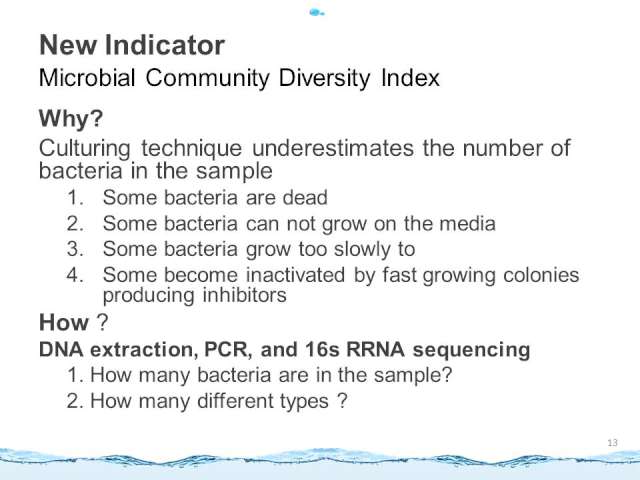 New Indicator
Microbial Community Diversity Index

Why?
Culturing technique underestimates the number of bacteria in the sample
1. Some bacteria are dead
2. Some bacteria can not grow on the media
3. Some bacteria grow too slowly to
4. Some become inactivated by fast growing colonies producing inhibitors

How ?
DNA extraction, PCR, and 16s RRNA sequencing
1. How many bacteria are in the sample?
2. How many different types ?

13